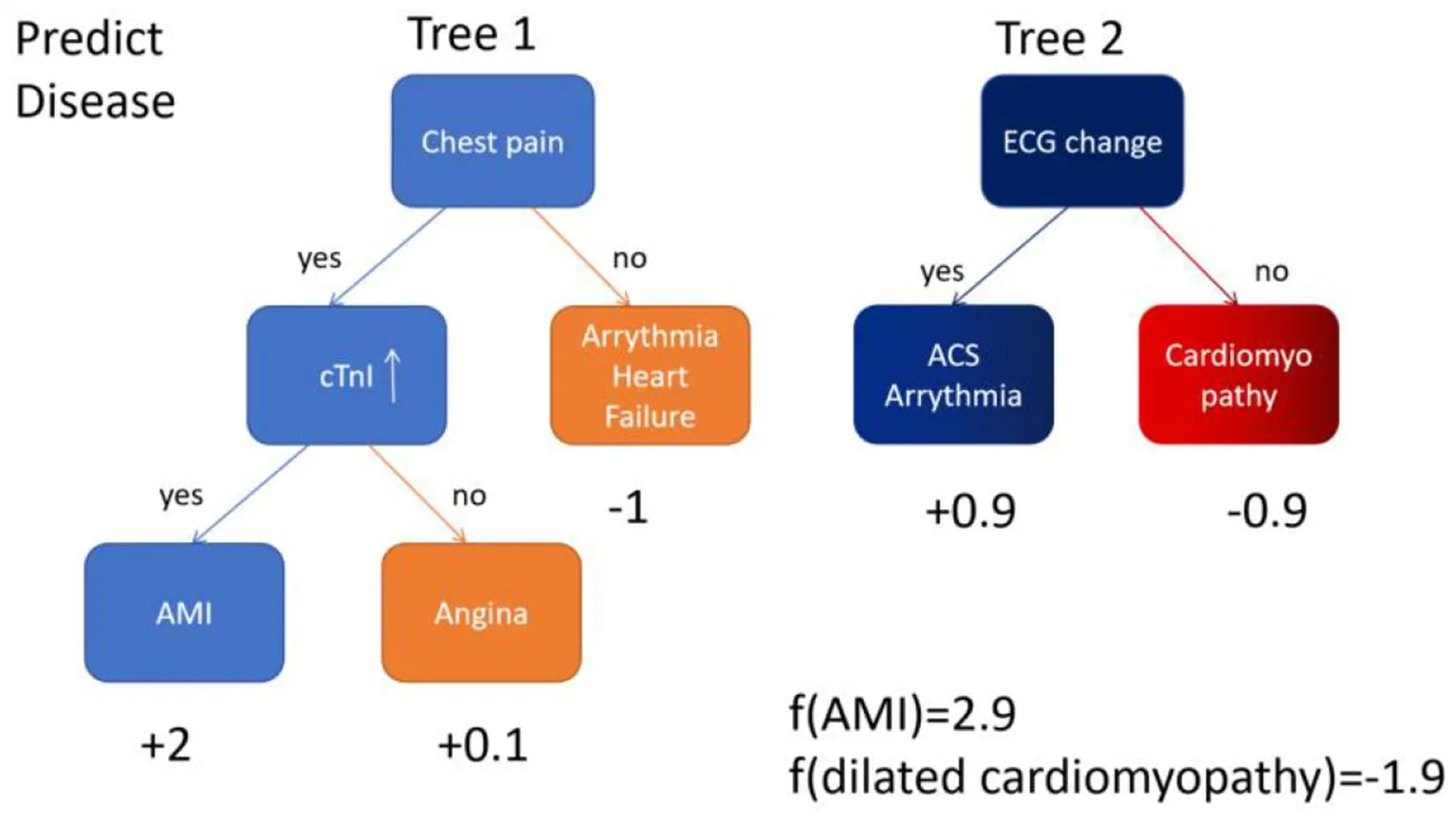 Predict Disease

Tree 1

Chest pain

yes

no

cTnI ↑

Arrythmia Heart Failure

yes

no

-1

AMI

Angina

+2

+0.1

Tree 2

ECG change

yes

no

ACS Arrythmia

Cardiomyo pathy

+0.9

-0.9

f(AMI)=2.9
f(dilated cardiomyopathy)=-1.9